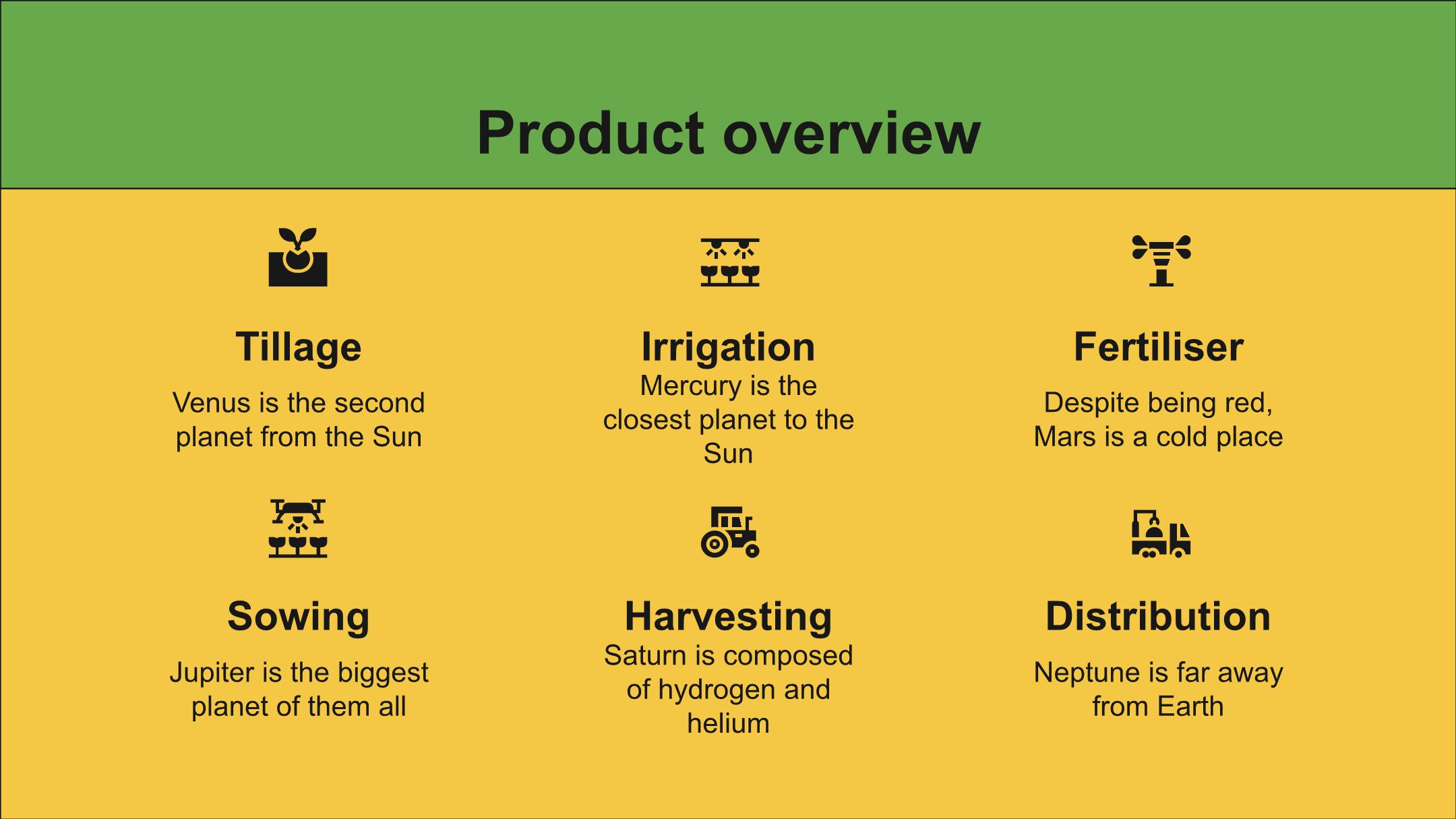 Product overview

Tillage

Venus is the second planet from the Sun

Irrigation

Mercury is the closest planet to the Sun

Fertiliser

Despite being red, Mars is a cold place

Sowing

Jupiter is the biggest planet of them all

Harvesting

Saturn is composed of hydrogen and helium

Distribution

Neptune is far away from Earth